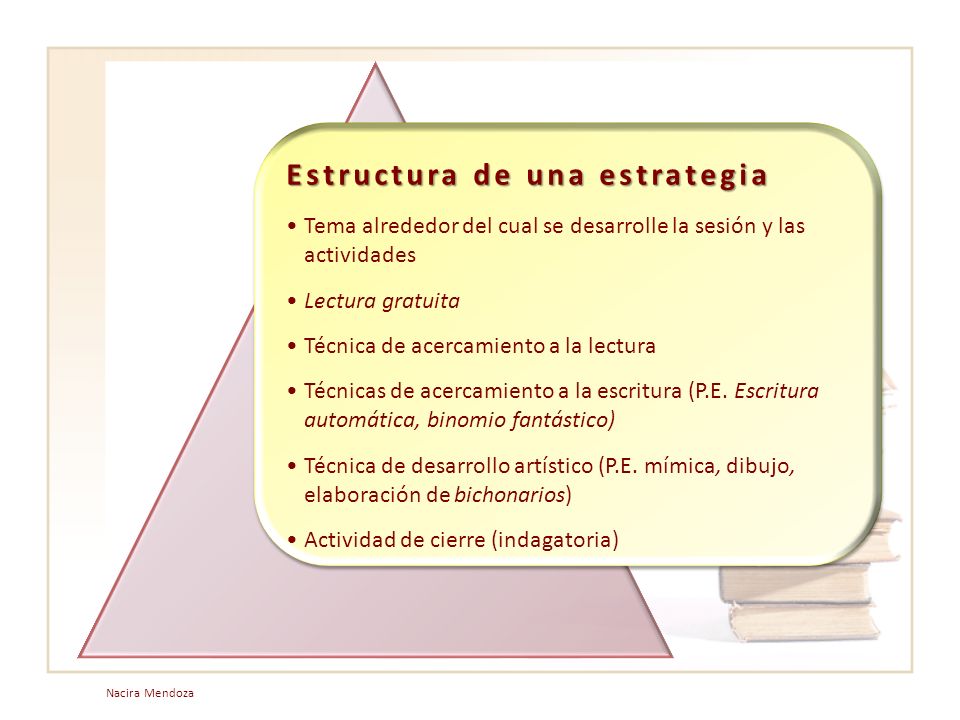 Estructura de una estrategia

• Tema alrededor del cual se desarrolle la sesión y las actividades

• Lectura gratuita

• Técnica de acercamiento a la lectura

• Técnicas de acercamiento a la escritura (P.E. Escritura automática, binomio fantástico)

• Técnica de desarrollo artístico (P.E. mímica, dibujo, elaboración de bichonarios)

• Actividad de cierre (indagatoria)

Nacira Mendoza